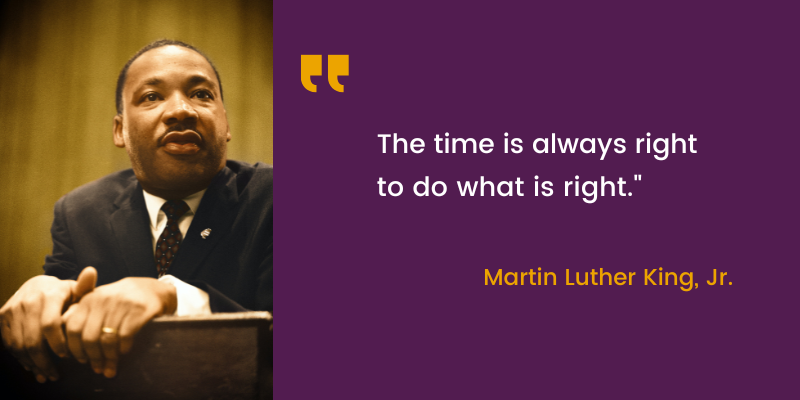 "

The time is always right to do what is right."

Martin Luther King, Jr.